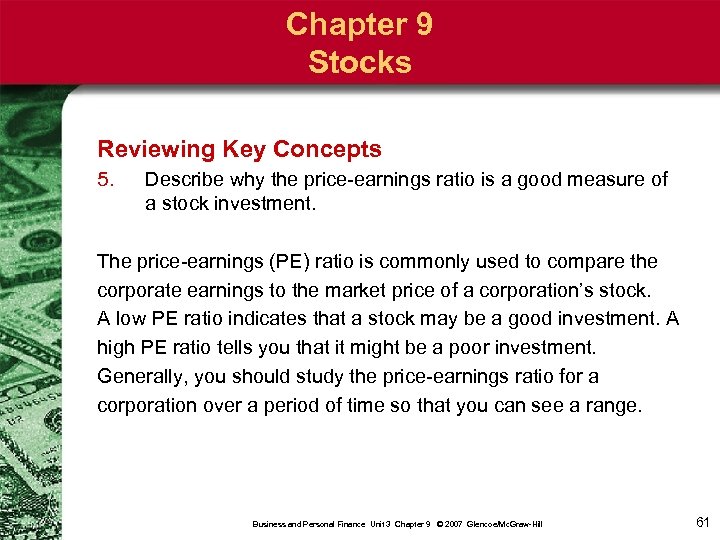 Chapter 9
Stocks

Reviewing Key Concepts

5. Describe why the price-earnings ratio is a good measure of a stock investment.

The price-earnings (PE) ratio is commonly used to compare the corporate earnings to the market price of a corporation's stock. A low PE ratio indicates that a stock may be a good investment. A high PE ratio tells you that it might be a poor investment. Generally, you should study the price-earnings ratio for a corporation over a period of time so that you can see a range.

Business and Personal Finance Unit 3 Chapter 9 © 2007 Glencoe/McGraw-Hill

61